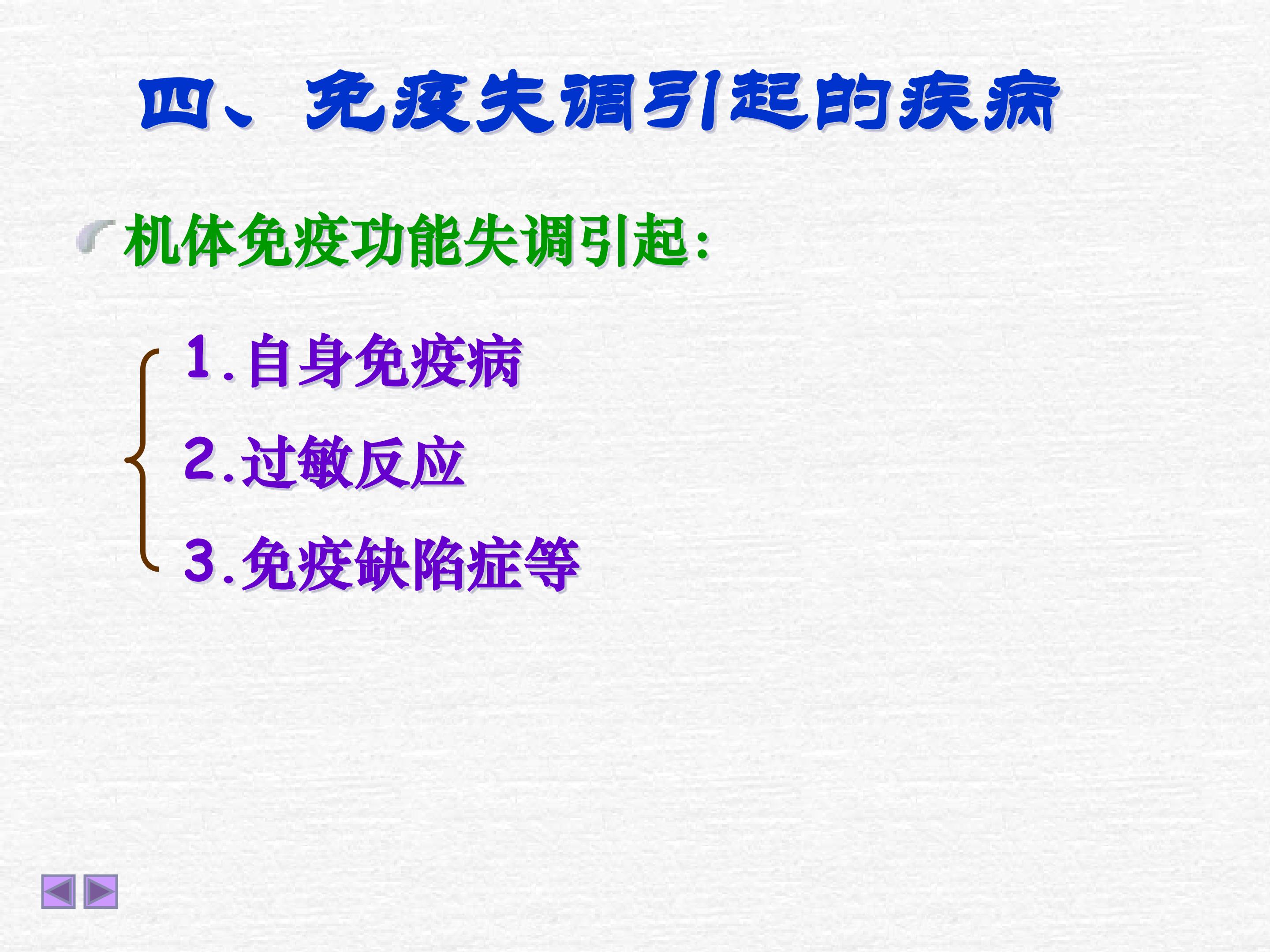 四、免疫失调引起的疾病

机体免疫功能失调引起:

1.自身免疫病

2.过敏反应

3.免疫缺陷症等